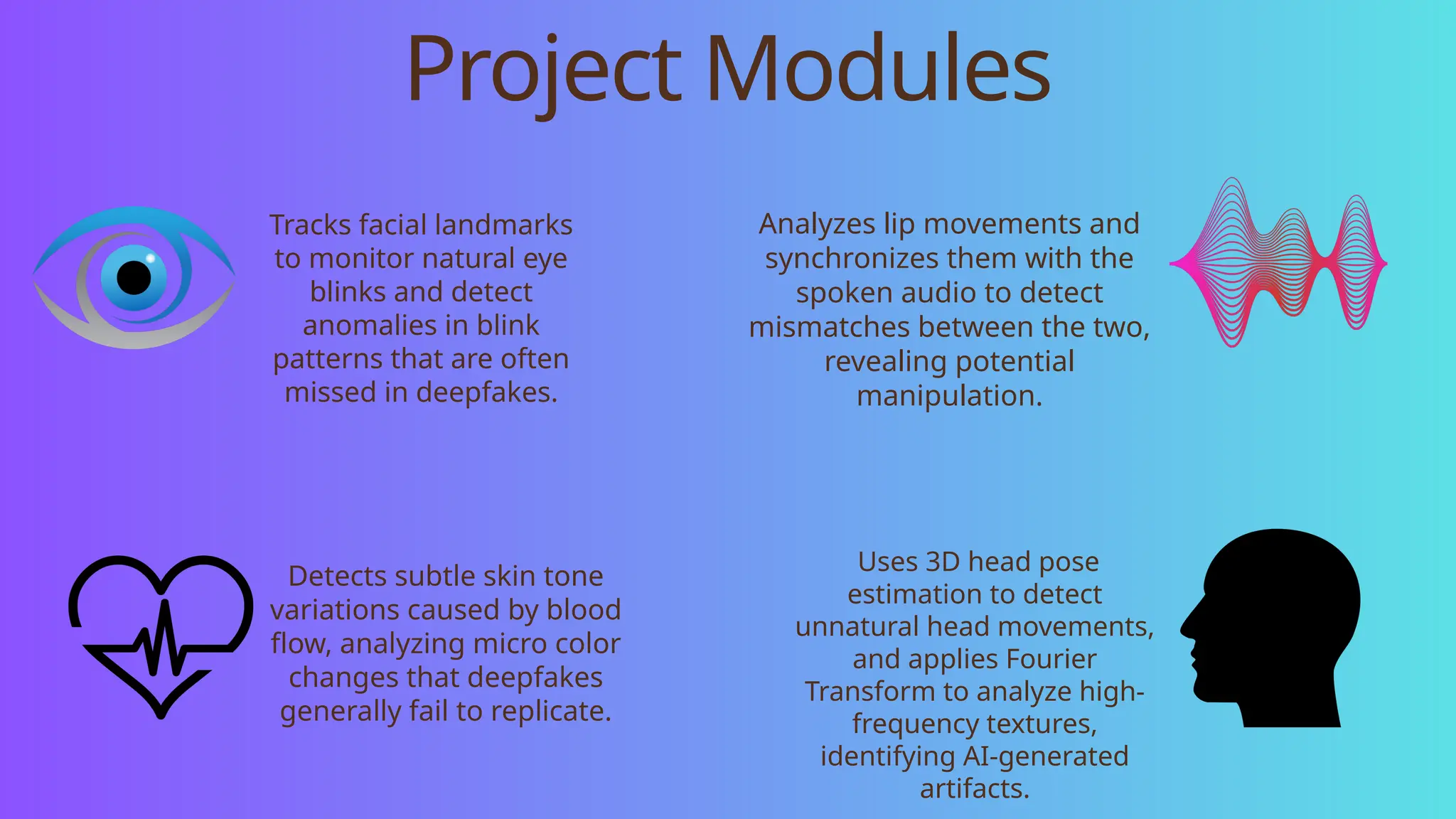 Project Modules

Tracks facial landmarks to monitor natural eye blinks and detect anomalies in blink patterns that are often missed in deepfakes.

Analyzes lip movements and synchronizes them with the spoken audio to detect mismatches between the two, revealing potential manipulation.

Detects subtle skin tone variations caused by blood flow, analyzing micro color changes that deepfakes generally fail to replicate.

Uses 3D head pose estimation to detect unnatural head movements, and applies Fourier Transform to analyze high-frequency textures, identifying AI-generated artifacts.